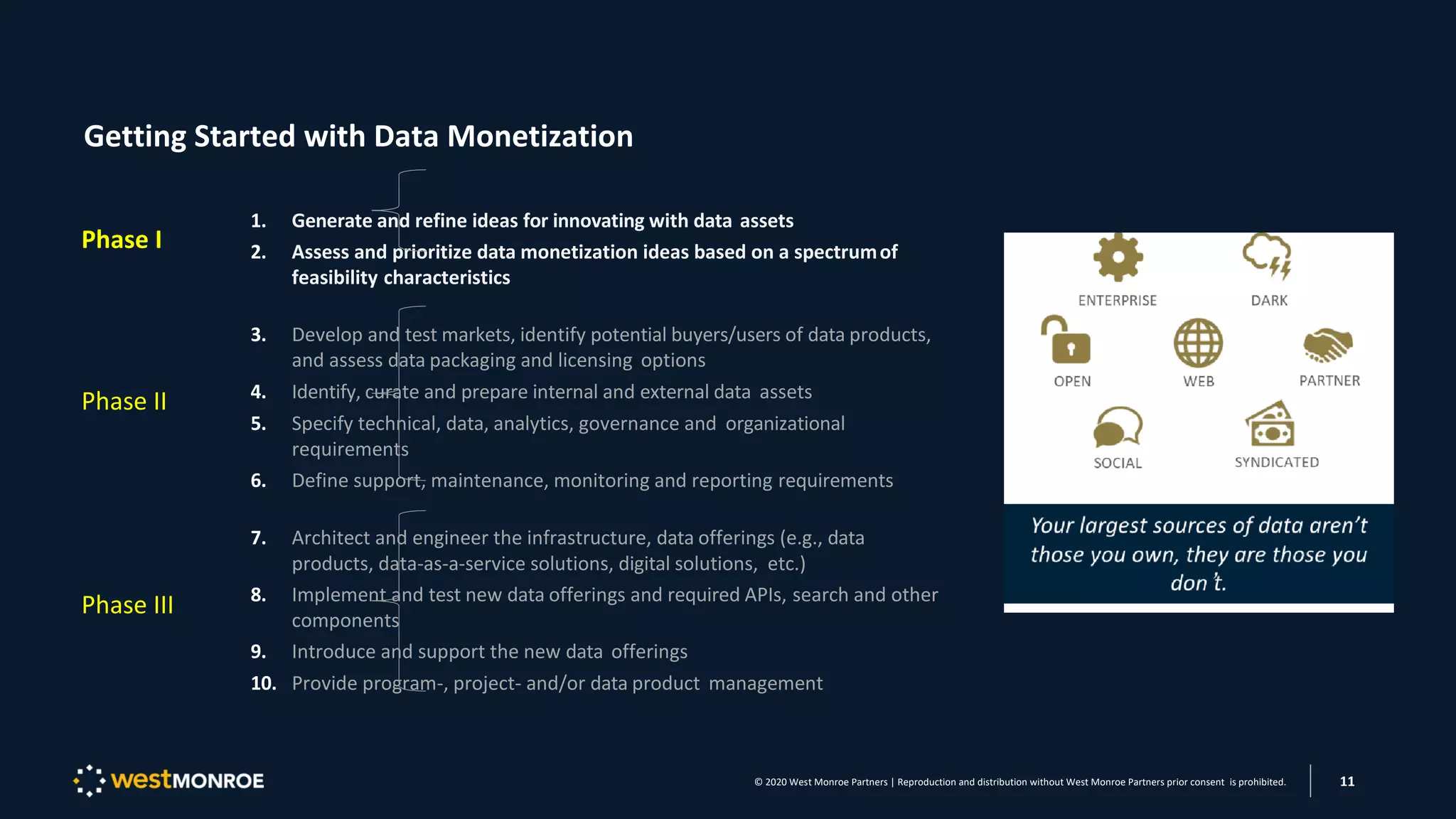 Getting Started with Data Monetization

Phase I

1. Generate and refine ideas for innovating with data assets
2. Assess and prioritize data monetization ideas based on a spectrum of feasibility characteristics

Phase II

3. Develop and test markets, identify potential buyers/users of data products, and assess data packaging and licensing options
4. Identify, curate and prepare internal and external data assets
5. Specify technical, data, analytics, governance and organizational requirements
6. Define support, maintenance, monitoring and reporting requirements

Phase III

7. Architect and engineer the infrastructure, data offerings (e.g., data products, data-as-a-service solutions, digital solutions, etc.)
8. Implement and test new data offerings and required APIs, search and other components
9. Introduce and support the new data offerings
10. Provide program-, project- and/or data product management

ENTERPRISE
DARK
OPEN
WEB
PARTNER
SOCIAL
SYNDICATED

Your largest sources of data aren't those you own, they are those you don't.

westMONROE

© 2020 West Monroe Partners | Reproduction and distribution without West Monroe Partners prior consent is prohibited.

11